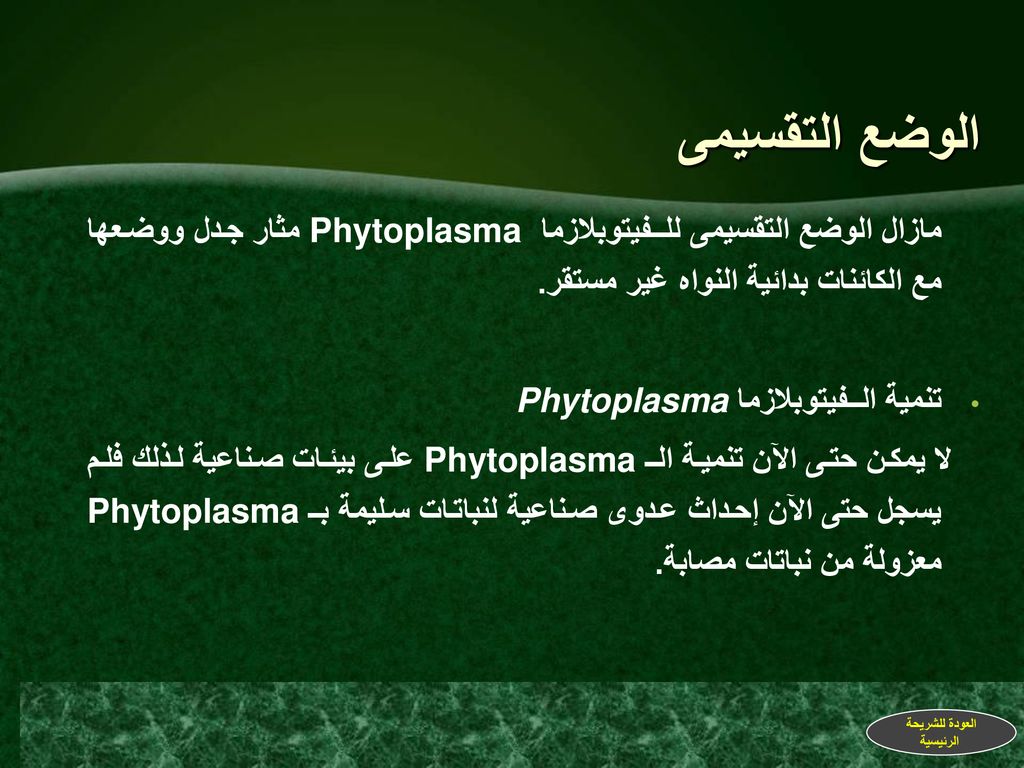 الوضع التقسيمى

مازال الوضع التقسيمى للـفيتوبلازما Phytoplasma مثار جدل ووضعها مع الكائنات بدائية النواه غير مستقر.

• تنمية الـفيتوبلازما Phytoplasma

لا يمكن حتى الآن تنمية الـ Phytoplasma على بيئات صناعية لذلك فلم يسجل حتى الآن إحداث عدوى صناعية لنباتات سليمة بـ Phytoplasma معزولة من نباتات مصابة.

العودة للشريحة الرئيسية